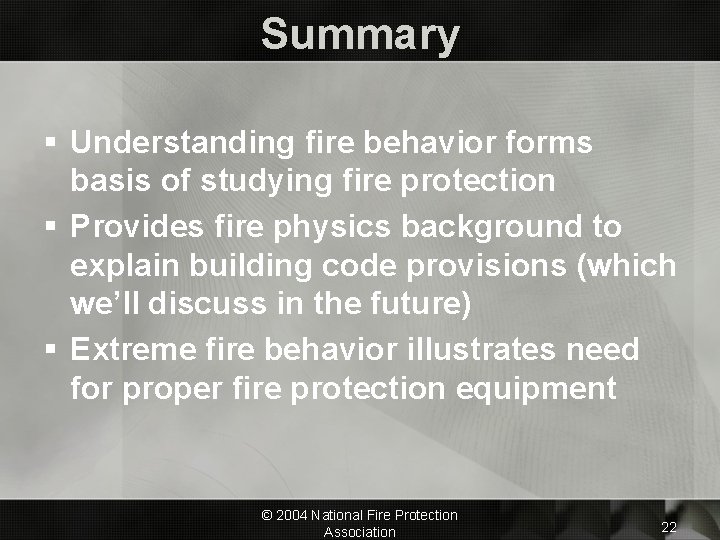 Summary

▪ Understanding fire behavior forms basis of studying fire protection
▪ Provides fire physics background to explain building code provisions (which we'll discuss in the future)
▪ Extreme fire behavior illustrates need for proper fire protection equipment

© 2004 National Fire Protection Association

22